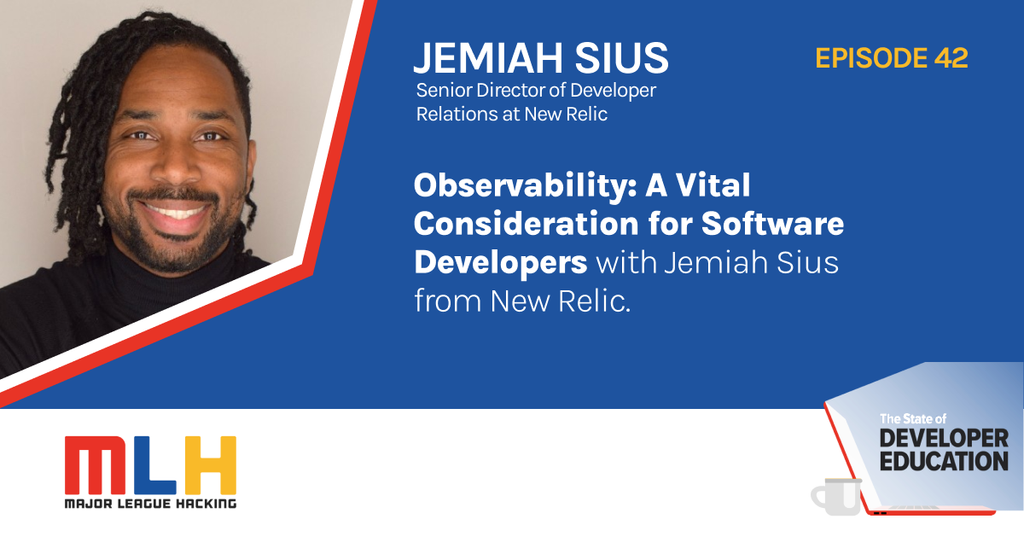 JEMIAH SIUS
Senior Director of Developer Relations at New Relic

EPISODE 42

Observability: A Vital Consideration for Software Developers with Jemiah Sius from New Relic.

MLH
MAJOR LEAGUE HACKING

The State of
DEVELOPER
EDUCATION